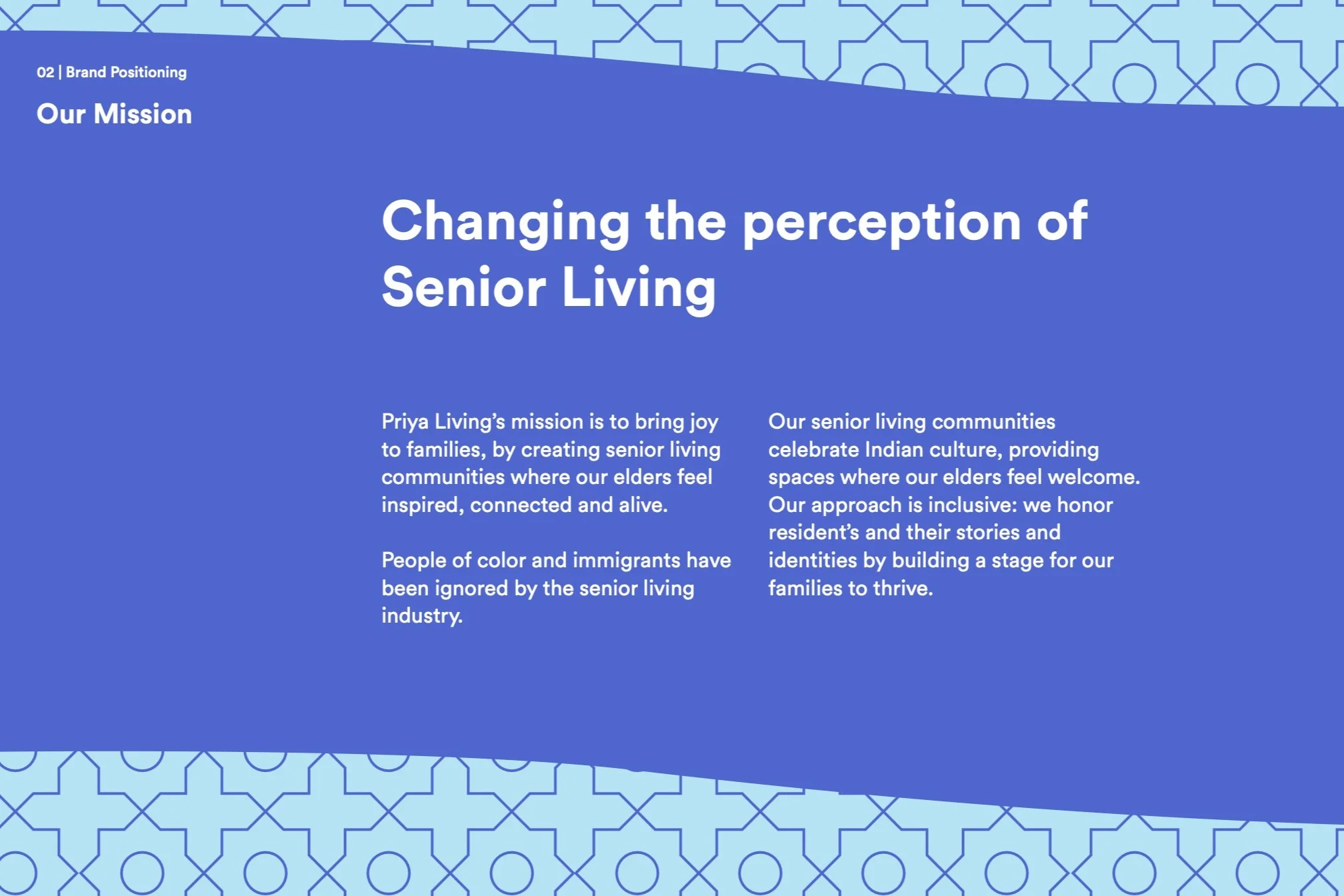 02 | Brand Positioning

Our Mission

Changing the perception of Senior Living

Priya Living's mission is to bring joy to families, by creating senior living communities where our elders feel inspired, connected and alive.

People of color and immigrants have been ignored by the senior living industry.

Our senior living communities celebrate Indian culture, providing spaces where our elders feel welcome. Our approach is inclusive: we honor resident's and their stories and identities by building a stage for our families to thrive.